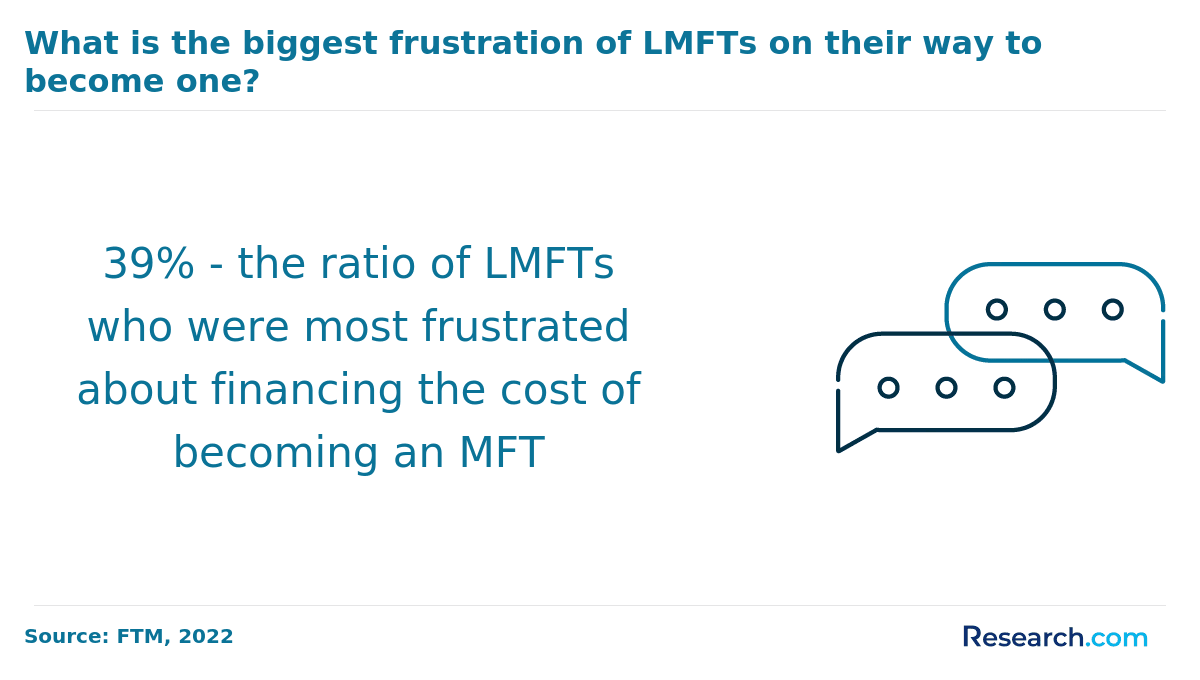 What is the biggest frustration of LMFTs on their way to become one?

39% - the ratio of LMFTs who were most frustrated about financing the cost of becoming an MFT

Source: FTM, 2022

Research.com